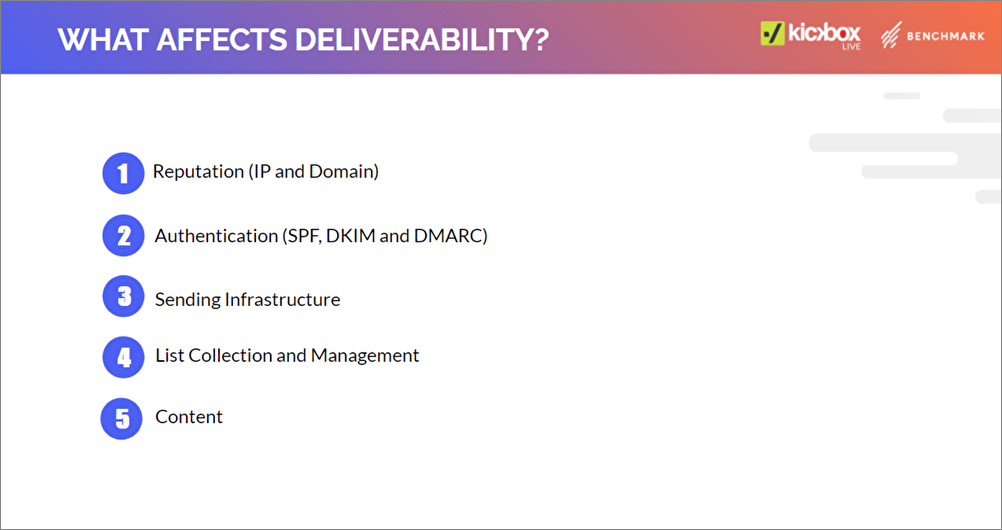 WHAT AFFECTS DELIVERABILITY?

kickbox LIVE BENCHMARK

1 Reputation (IP and Domain)

2 Authentication (SPF, DKIM and DMARC)

3 Sending Infrastructure

4 List Collection and Management

5 Content